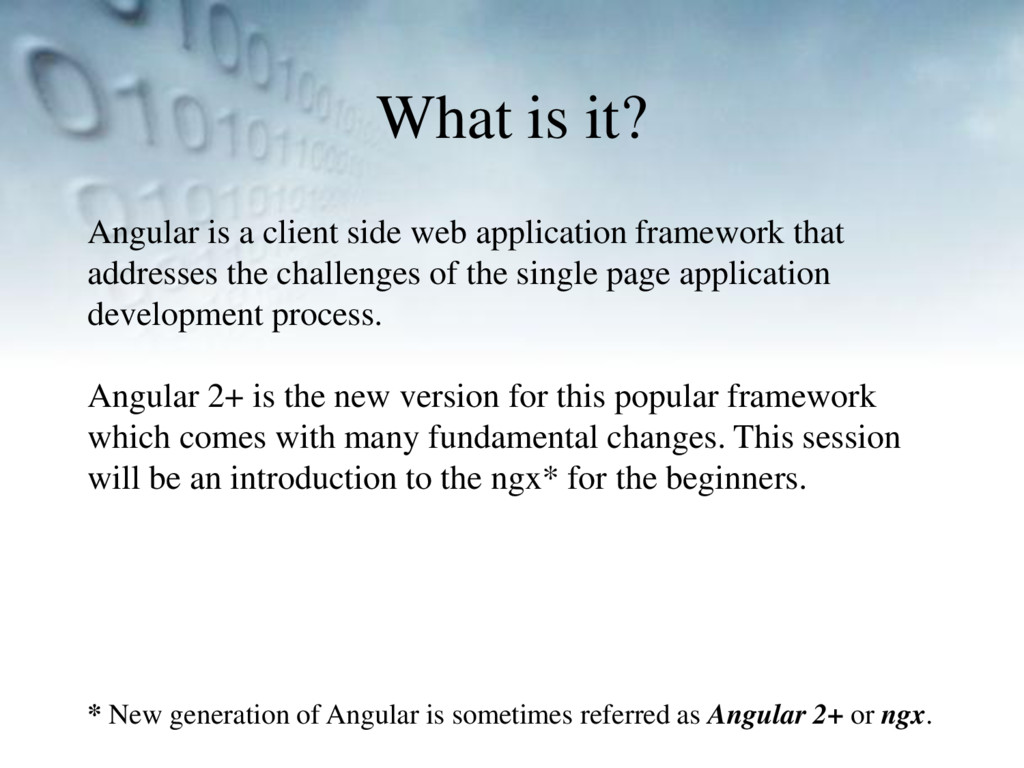 What is it?

Angular is a client side web application framework that addresses the challenges of the single page application development process.

Angular 2+ is the new version for this popular framework which comes with many fundamental changes. This session will be an introduction to the ngx* for the beginners.

* New generation of Angular is sometimes referred as Angular 2+ or ngx.